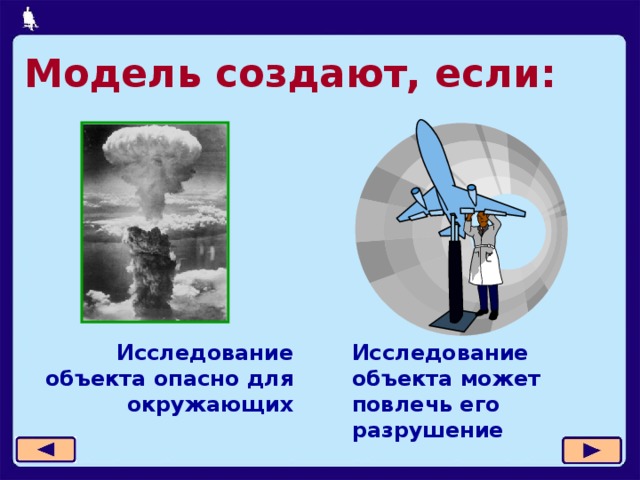 Модель создают, если:

Исследование объекта опасно для окружающих

Исследование объекта может повлечь его разрушение